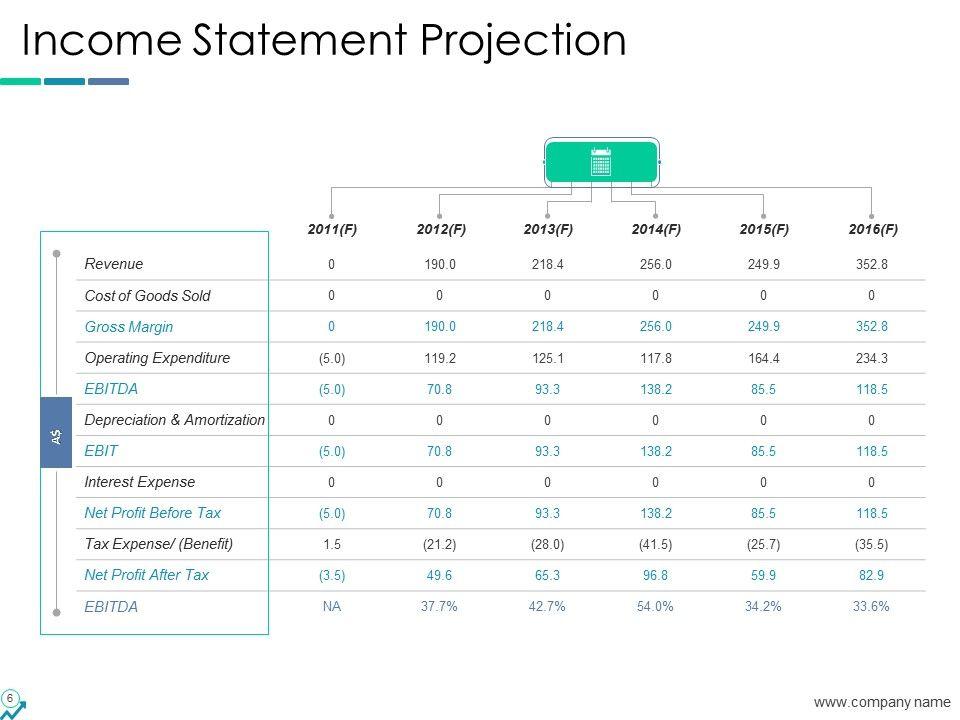 Income Statement Projection

A$

| | 2011(F) | 2012(F) | 2013(F) | 2014(F) | 2015(F) | 2016(F) |
|---|---|---|---|---|---|---|
| Revenue | 0 | 190.0 | 218.4 | 256.0 | 249.9 | 352.8 |
| Cost of Goods Sold | 0 | 0 | 0 | 0 | 0 | 0 |
| Gross Margin | 0 | 190.0 | 218.4 | 256.0 | 249.9 | 352.8 |
| Operating Expenditure | (5.0) | 119.2 | 125.1 | 117.8 | 164.4 | 234.3 |
| EBITDA | (5.0) | 70.8 | 93.3 | 138.2 | 85.5 | 118.5 |
| Depreciation & Amortization | 0 | 0 | 0 | 0 | 0 | 0 |
| EBIT | (5.0) | 70.8 | 93.3 | 138.2 | 85.5 | 118.5 |
| Interest Expense | 0 | 0 | 0 | 0 | 0 | 0 |
| Net Profit Before Tax | (5.0) | 70.8 | 93.3 | 138.2 | 85.5 | 118.5 |
| Tax Expense/ (Benefit) | 1.5 | (21.2) | (28.0) | (41.5) | (25.7) | (35.5) |
| Net Profit After Tax | (3.5) | 49.6 | 65.3 | 96.8 | 59.9 | 82.9 |
| EBITDA | NA | 37.7% | 42.7% | 54.0% | 34.2% | 33.6% |

6

www.company name